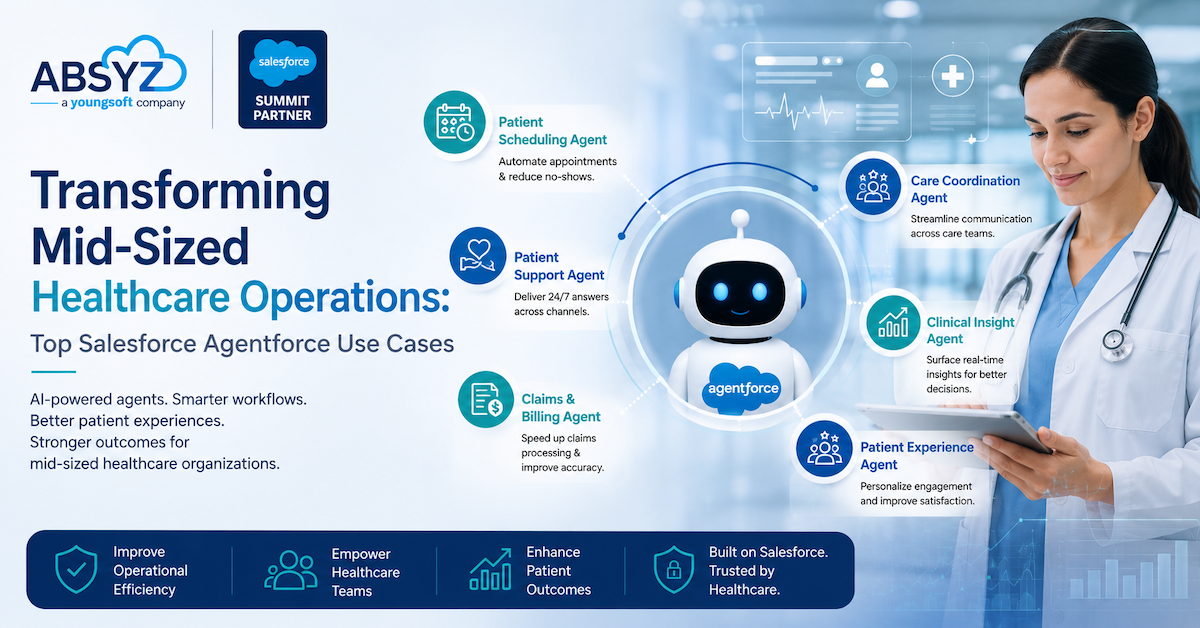 ABSYZ
a youngsoft company

salesforce
SUMMIT PARTNER

Transforming Mid-Sized Healthcare Operations:
Top Salesforce Agentforce Use Cases

AI-powered agents. Smarter workflows. Better patient experiences. Stronger outcomes for mid-sized healthcare organizations.

Patient Scheduling Agent
Automate appointments & reduce no-shows.

Patient Support Agent
Deliver 24/7 answers across channels.

Claims & Billing Agent
Speed up claims processing & improve accuracy.

agentforce

Care Coordination Agent
Streamline communication across care teams.

Clinical Insight Agent
Surface real-time insights for better decisions.

Patient Experience Agent
Personalize engagement and improve satisfaction.

Improve Operational Efficiency

Empower Healthcare Teams

Enhance Patient Outcomes

Built on Salesforce. Trusted by Healthcare.